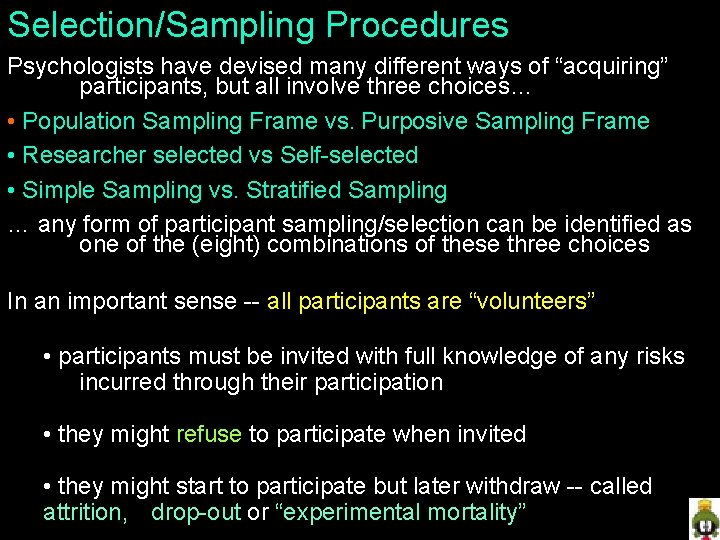 Selection/Sampling Procedures

Psychologists have devised many different ways of “acquiring” participants, but all involve three choices…

• Population Sampling Frame vs. Purposive Sampling Frame

• Researcher selected vs Self-selected

• Simple Sampling vs. Stratified Sampling

… any form of participant sampling/selection can be identified as one of the (eight) combinations of these three choices

In an important sense -- all participants are “volunteers”

• participants must be invited with full knowledge of any risks incurred through their participation

• they might refuse to participate when invited

• they might start to participate but later withdraw -- called attrition, drop-out or “experimental mortality”